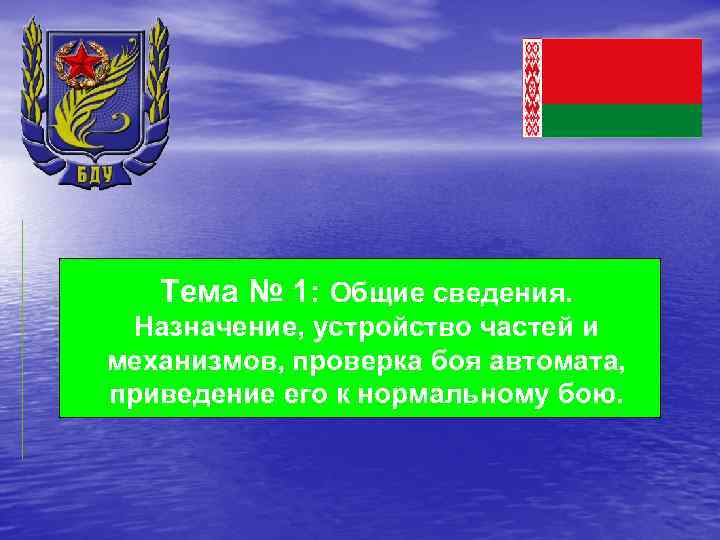 БДУ

Тема № 1: Общие сведения. Назначение, устройство частей и механизмов, проверка боя автомата, приведение его к нормальному бою.